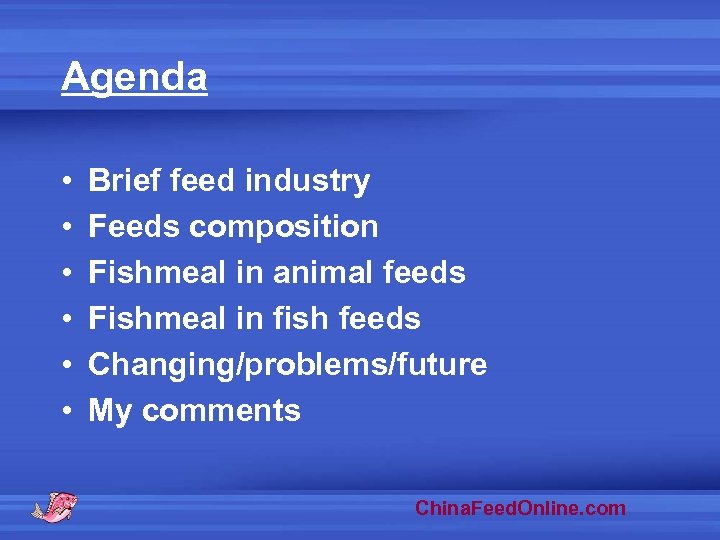 Agenda

• Brief feed industry
• Feeds composition
• Fishmeal in animal feeds
• Fishmeal in fish feeds
• Changing/problems/future
• My comments

ChinaFeedOnline.com